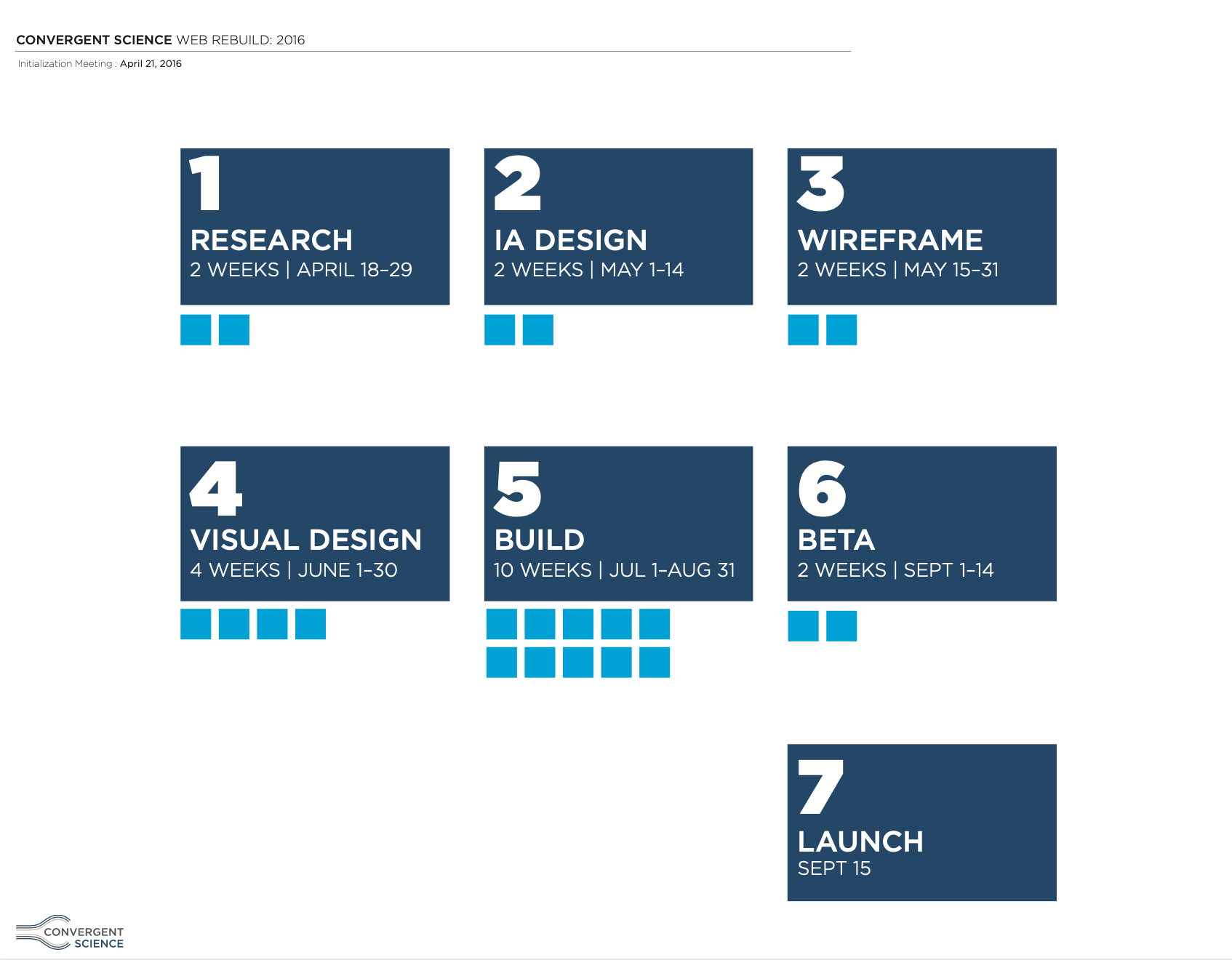 CONVERGENT SCIENCE WEB REBUILD: 2016

Initialization Meeting : April 21, 2016

1
RESEARCH
2 WEEKS | APRIL 18–29

2
IA DESIGN
2 WEEKS | MAY 1–14

3
WIREFRAME
2 WEEKS | MAY 15–31

4
VISUAL DESIGN
4 WEEKS | JUNE 1–30

5
BUILD
10 WEEKS | JUL 1–AUG 31

6
BETA
2 WEEKS | SEPT 1–14

7
LAUNCH
SEPT 15

CONVERGENT SCIENCE